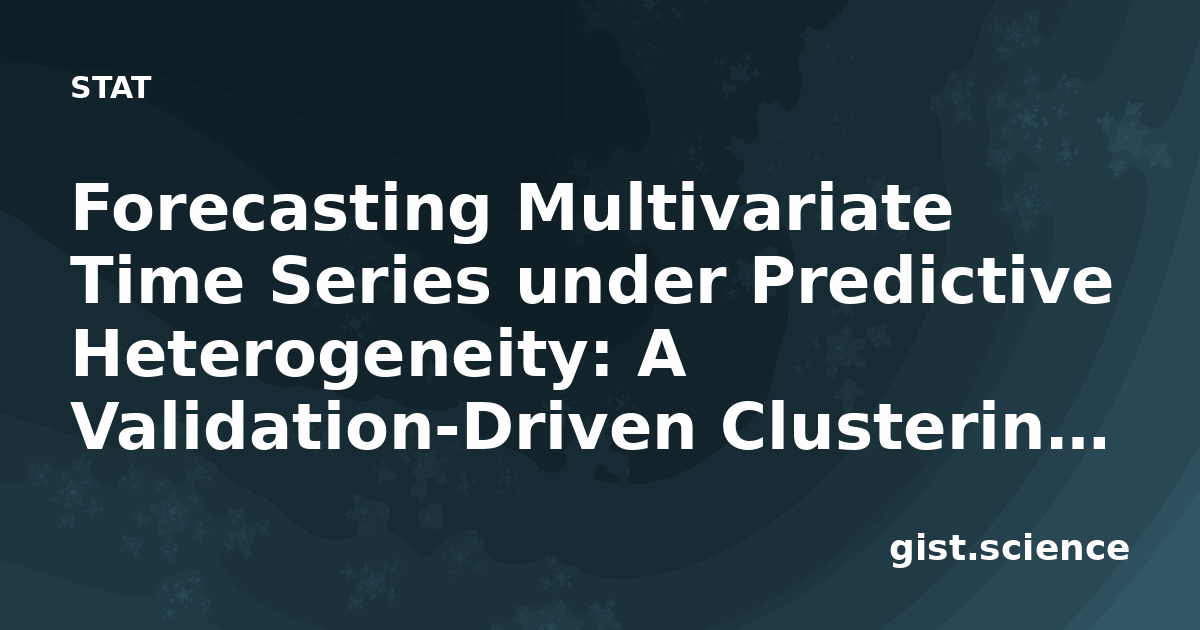 STAT

Forecasting Multivariate Time Series under Predictive Heterogeneity: A Validation-Driven Clusterin…

gist.science